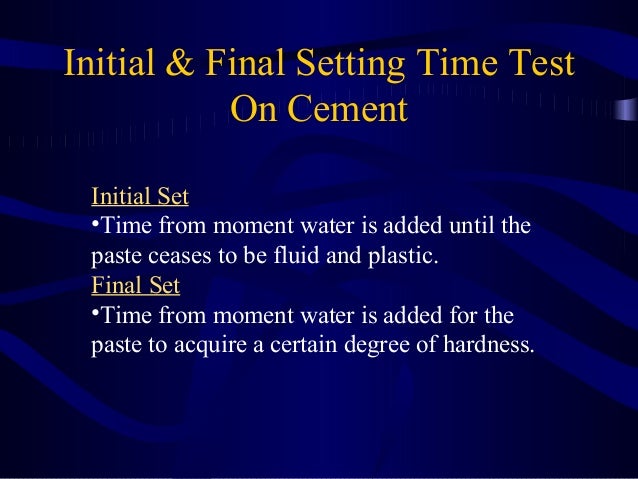 Initial & Final Setting Time Test On Cement

Initial Set
•Time from moment water is added until the paste ceases to be fluid and plastic.
Final Set
•Time from moment water is added for the paste to acquire a certain degree of hardness.